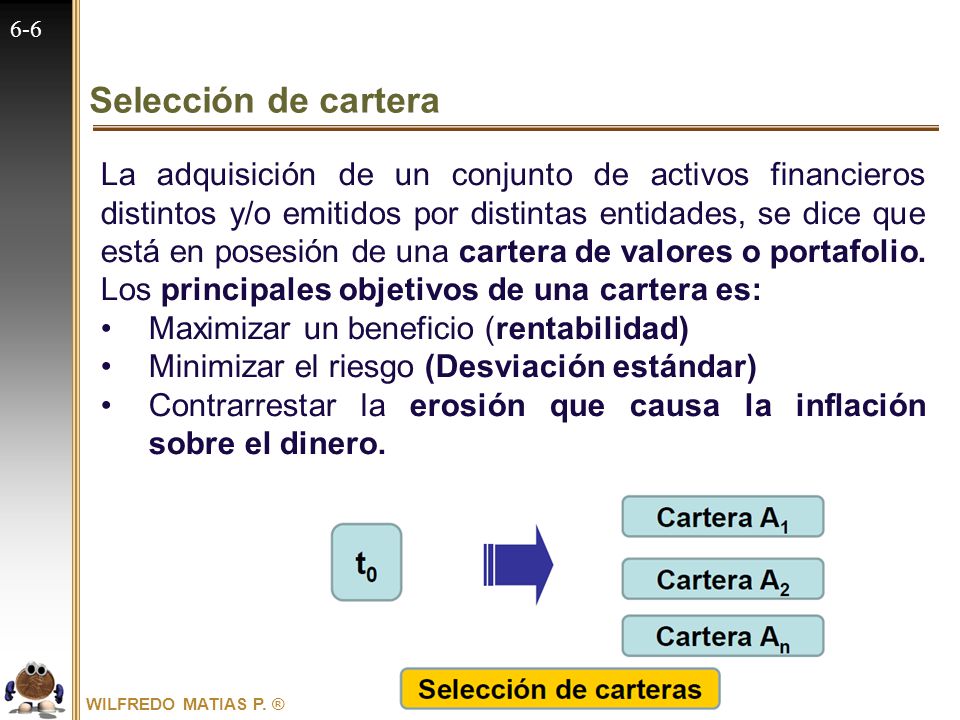 6-6

Selección de cartera

La adquisición de un conjunto de activos financieros distintos y/o emitidos por distintas entidades, se dice que está en posesión de una cartera de valores o portafolio. Los principales objetivos de una cartera es:

• Maximizar un beneficio (rentabilidad)
• Minimizar el riesgo (Desviación estándar)
• Contrarrestar la erosión que causa la inflación sobre el dinero.

$t_0$

Cartera $A_1$

Cartera $A_2$

Cartera $A_n$

Selección de carteras

WILFREDO MATIAS P. ®